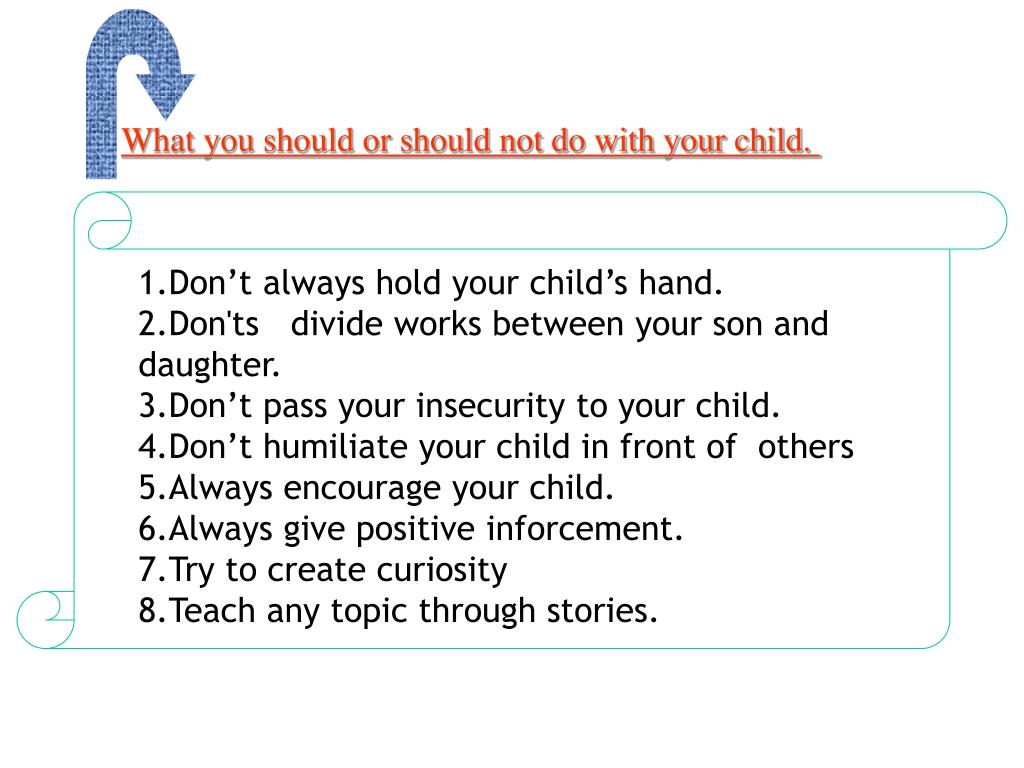 What you should or should not do with your child.

1.Don’t always hold your child’s hand.
2.Don'ts divide works between your son and daughter.
3.Don’t pass your insecurity to your child.
4.Don’t humiliate your child in front of others
5.Always encourage your child.
6.Always give positive inforcement.
7.Try to create curiosity
8.Teach any topic through stories.